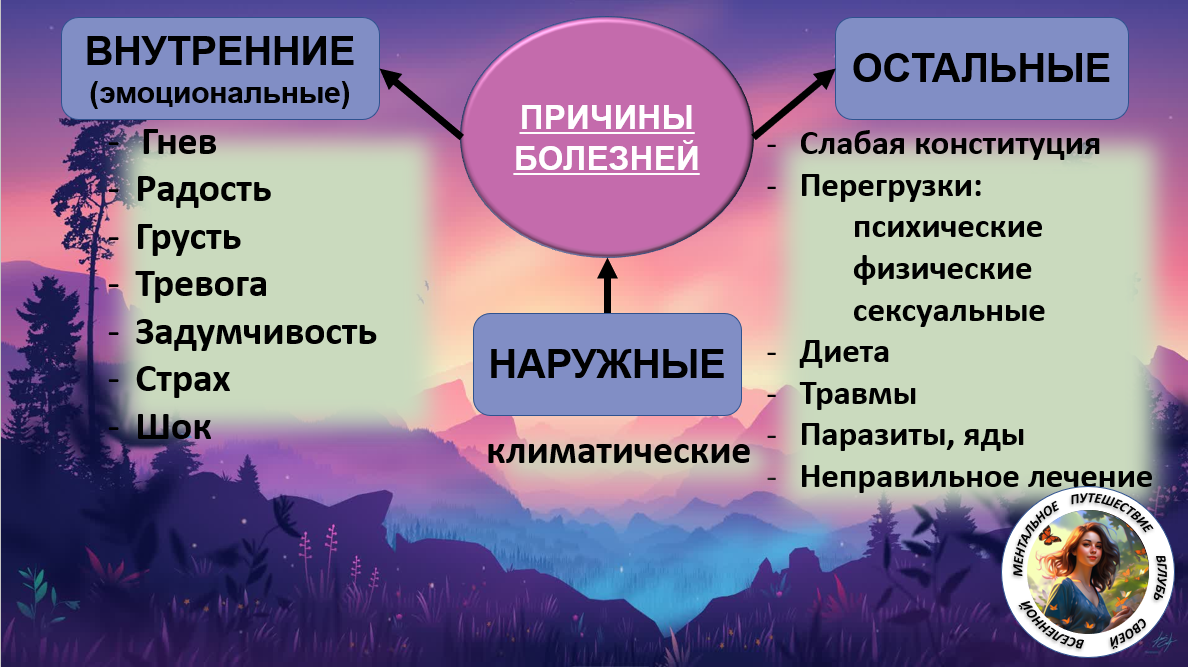 ВНУТРЕННИЕ
(эмоциональные)

- Гнев
- Радость
- Грусть
- Тревога
- Задумчивость
- Страх
- Шок

ПРИЧИНЫ БОЛЕЗНЕЙ

НАРУЖНЫЕ

климатические

ОСТАЛЬНЫЕ

- Слабая конституция
- Перегрузки:
психические
физические
сексуальные
- Диета
- Травмы
- Паразиты, яды
- Неправильное лечение

МЕНТАЛЬНОЕ ПУТЕШЕСТВИЕ ВГЛУБЬ СВОЕЙ ВСЕЛЕННОЙ